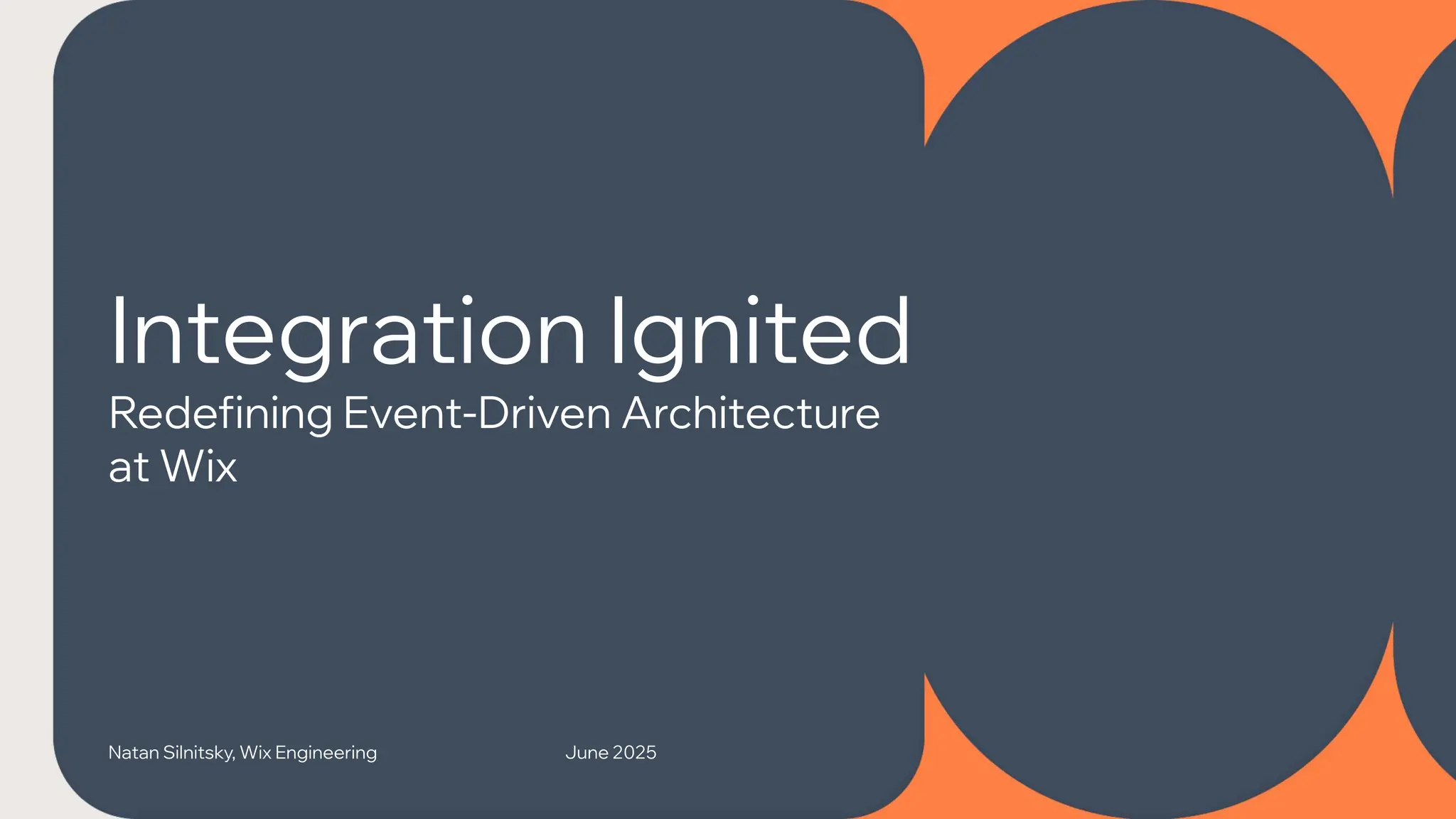 Integration Ignited
Redefining Event-Driven Architecture at Wix

Natan Silnitsky, Wix Engineering

June 2025